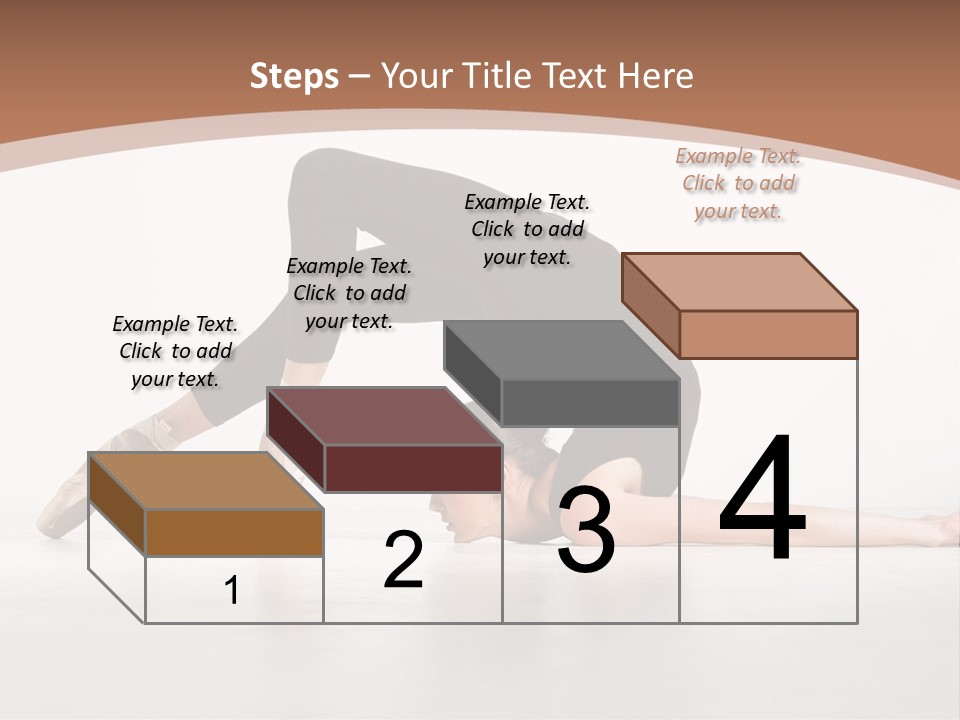 Steps – Your Title Text Here

Example Text. Click to add your text.

Example Text. Click to add your text.

Example Text. Click to add your text.

Example Text. Click to add your text.

1

2

3

4